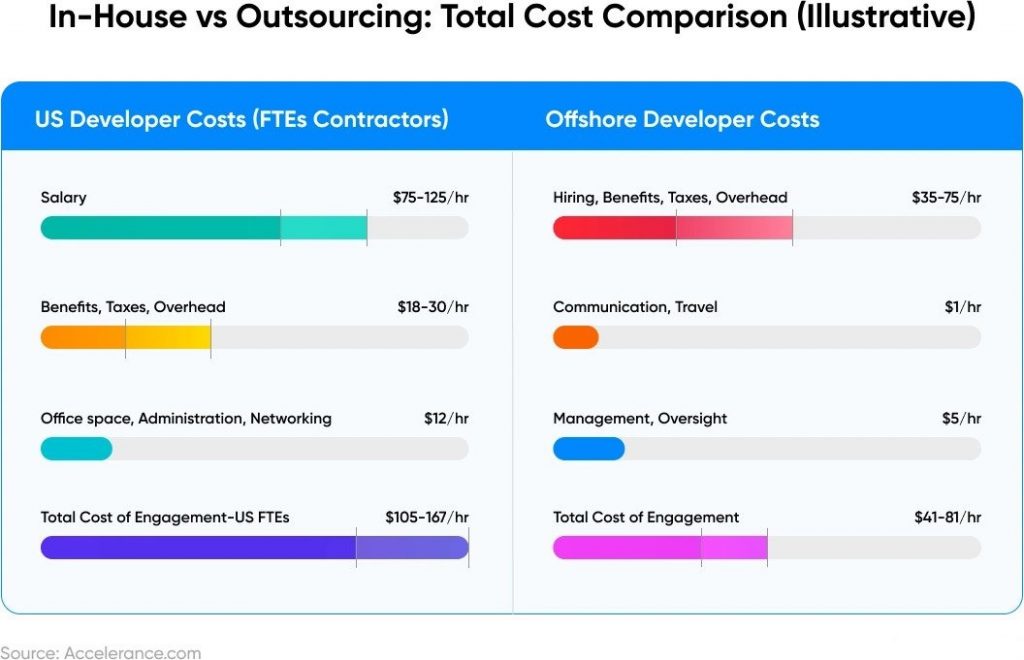 In-House vs Outsourcing: Total Cost Comparison (Illustrative)

US Developer Costs (FTEs Contractors)

Salary $75-125/hr

Benefits, Taxes, Overhead $18-30/hr

Office space, Administration, Networking $12/hr

Total Cost of Engagement-US FTEs $105-167/hr

Offshore Developer Costs

Hiring, Benefits, Taxes, Overhead $35-75/hr

Communication, Travel $1/hr

Management, Oversight $5/hr

Total Cost of Engagement $41-81/hr

Source: Accelerance.com